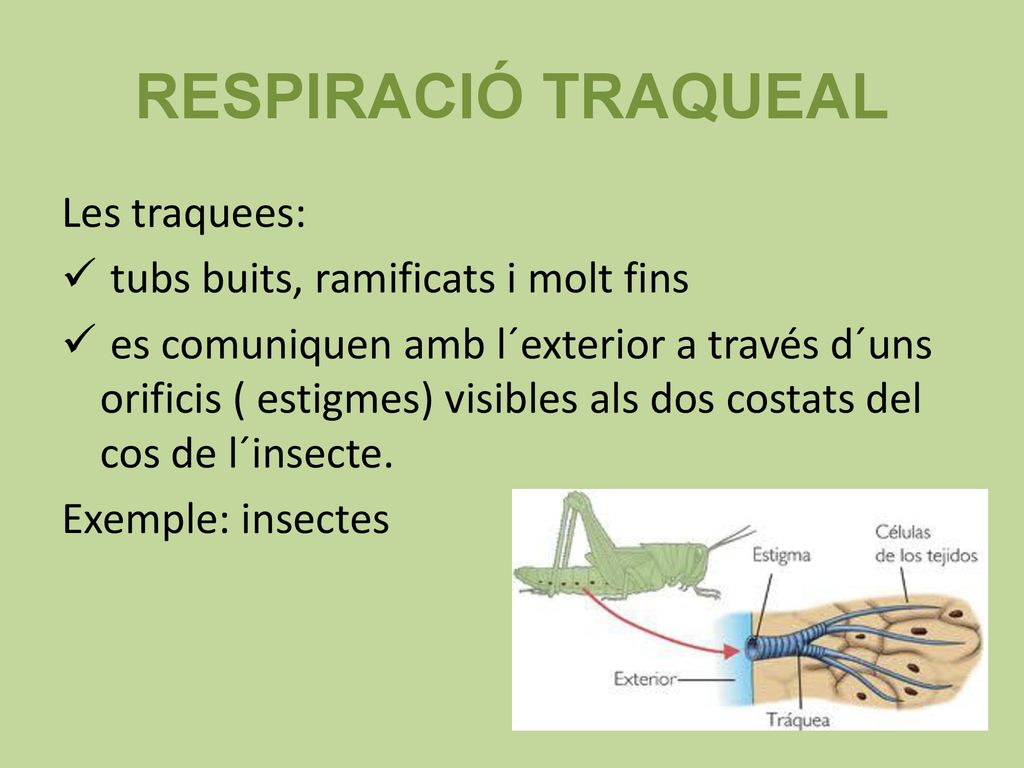 RESPIRACIÓ TRAQUEAL

Les traquees:

✓ tubs buits, ramificats i molt fins

✓ es comuniquen amb l´exterior a través d´uns orificis ( estigmes) visibles als dos costats del cos de l´insecte.

Exemple: insectes

Estigma

Células de los tejidos

Exterior

Tráquea